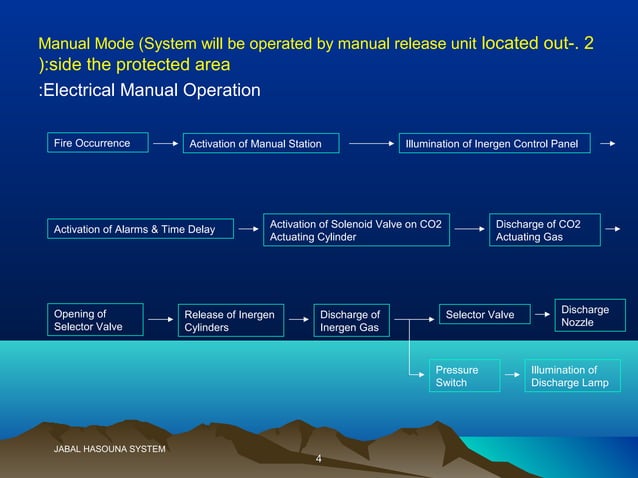 Manual Mode (System will be operated by manual release unit located out-. 2 ):side the protected area

:Electrical Manual Operation

Fire Occurrence

Activation of Manual Station

Illumination of Inergen Control Panel

Activation of Alarms & Time Delay

Activation of Solenoid Valve on CO2 Actuating Cylinder

Discharge of CO2 Actuating Gas

Opening of Selector Valve

Release of Inergen Cylinders

Discharge of Inergen Gas

Selector Valve

Discharge Nozzle

Pressure Switch

Illumination of Discharge Lamp

JABAL HASOUNA SYSTEM

4